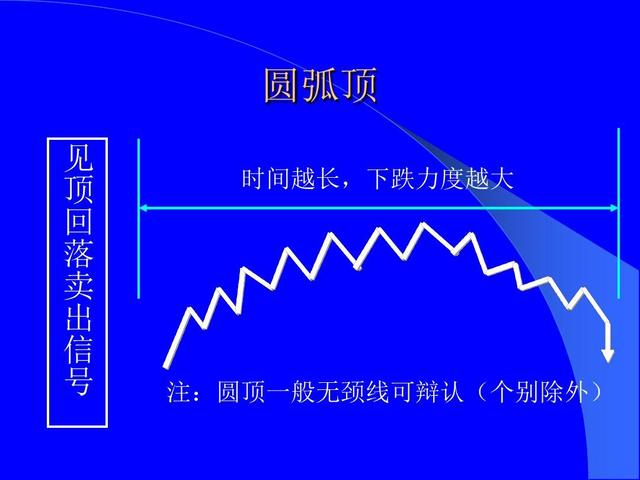 圆弧顶

见顶回落卖出信号

时间越长，下跌力度越大

注：圆顶一般无颈线可辩认（个别除外）